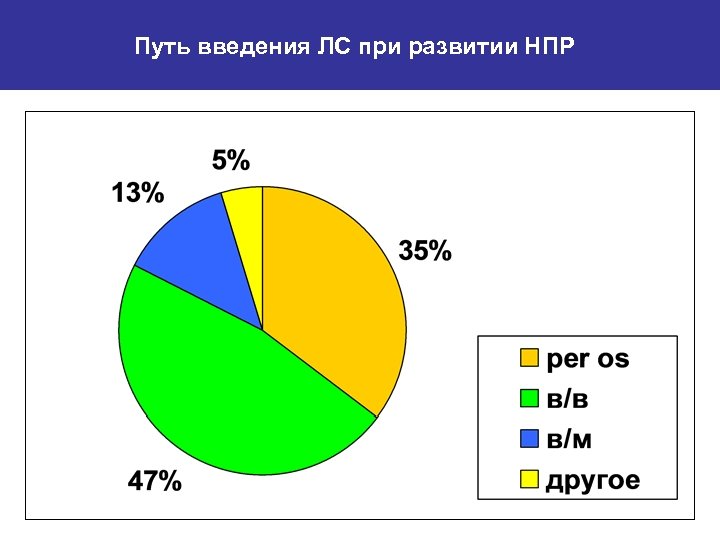 Путь введения ЛС при развитии НПР

5%

13%

35%

47%

per os
в/в
в/м
другое